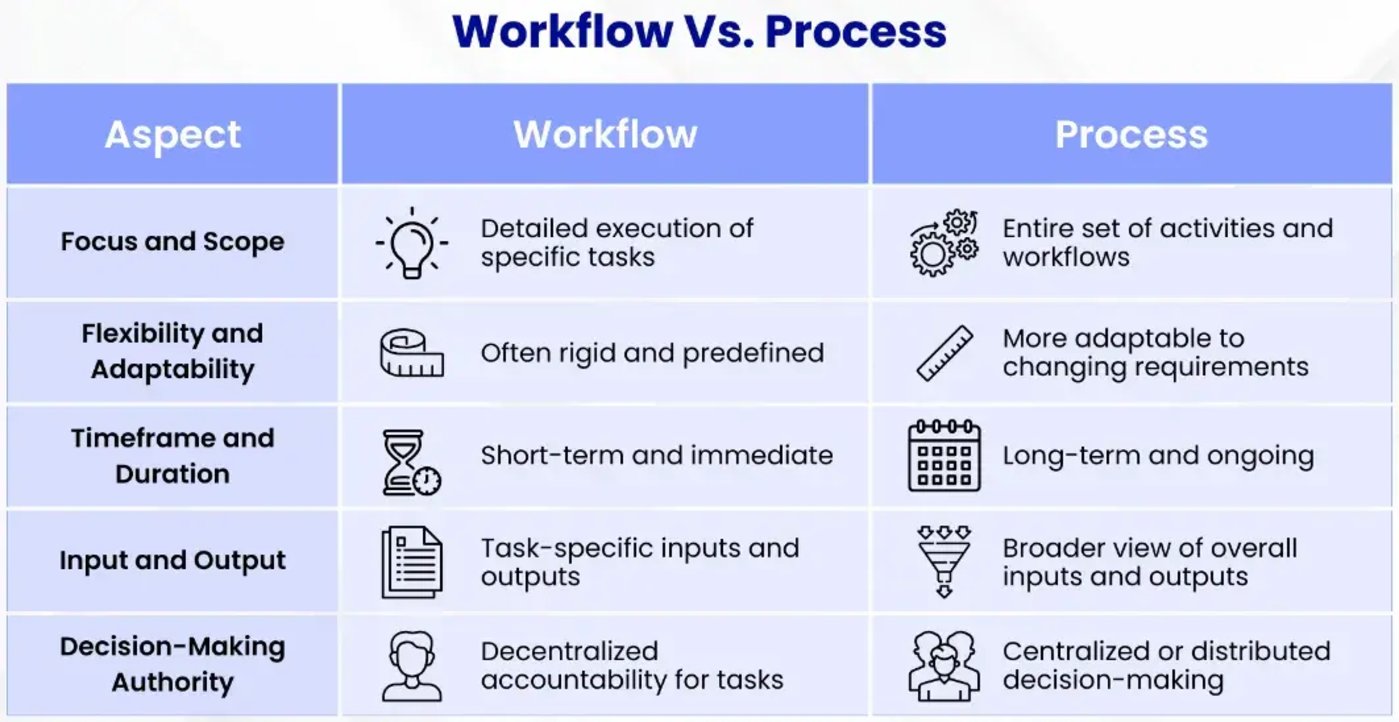 Workflow Vs. Process

| Aspect | Workflow | Process |
|---|---|---|
| Focus and Scope | Detailed execution of specific tasks | Entire set of activities and workflows |
| Flexibility and Adaptability | Often rigid and predefined | More adaptable to changing requirements |
| Timeframe and Duration | Short-term and immediate | Long-term and ongoing |
| Input and Output | Task-specific inputs and outputs | Broader view of overall inputs and outputs |
| Decision-Making Authority | Decentralized accountability for tasks | Centralized or distributed decision-making |